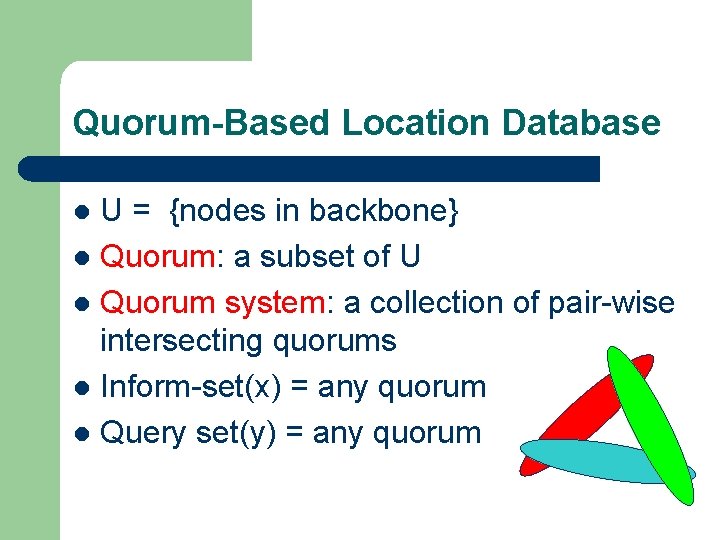 Quorum-Based Location Database

- U = {nodes in backbone}
- Quorum: a subset of U
- Quorum system: a collection of pair-wise intersecting quorums
- Inform-set(x) = any quorum
- Query set(y) = any quorum